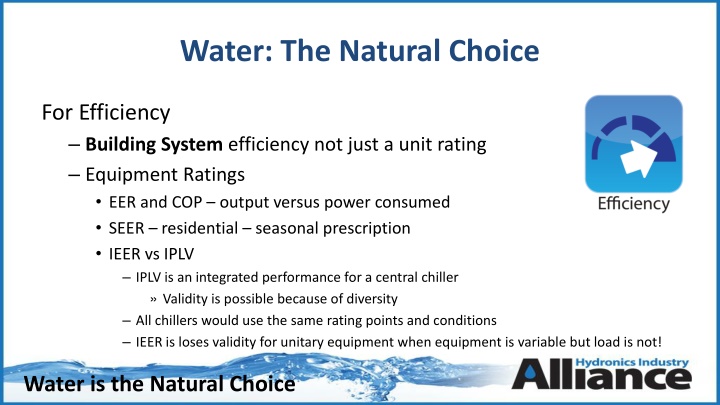 Water: The Natural Choice

For Efficiency

– **Building System** efficiency not just a unit rating

– Equipment Ratings

• EER and COP – output versus power consumed

• SEER – residential – seasonal prescription

• IEER vs IPLV

– IPLV is an integrated performance for a central chiller

» Validity is possible because of diversity

– All chillers would use the same rating points and conditions

– IEER is loses validity for unitary equipment when equipment is variable but load is not!

Efficiency

Water is the Natural Choice

Hydronics Industry Alliance